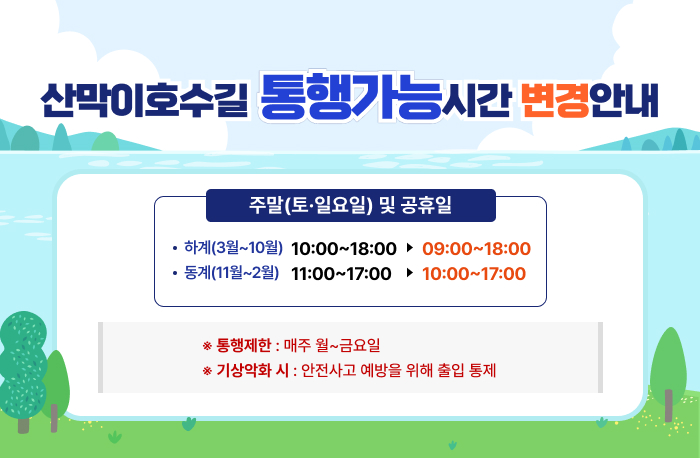 산막이호수길 통행가능시간 변경안내

주말(토·일요일) 및 공휴일

• 하계(3월~10월) 10:00~18:00 ▶ 09:00~18:00
• 동계(11월~2월) 11:00~17:00 ▶ 10:00~17:00

※ 통행제한 : 매주 월~금요일
※ 기상악화 시 : 안전사고 예방을 위해 출입 통제